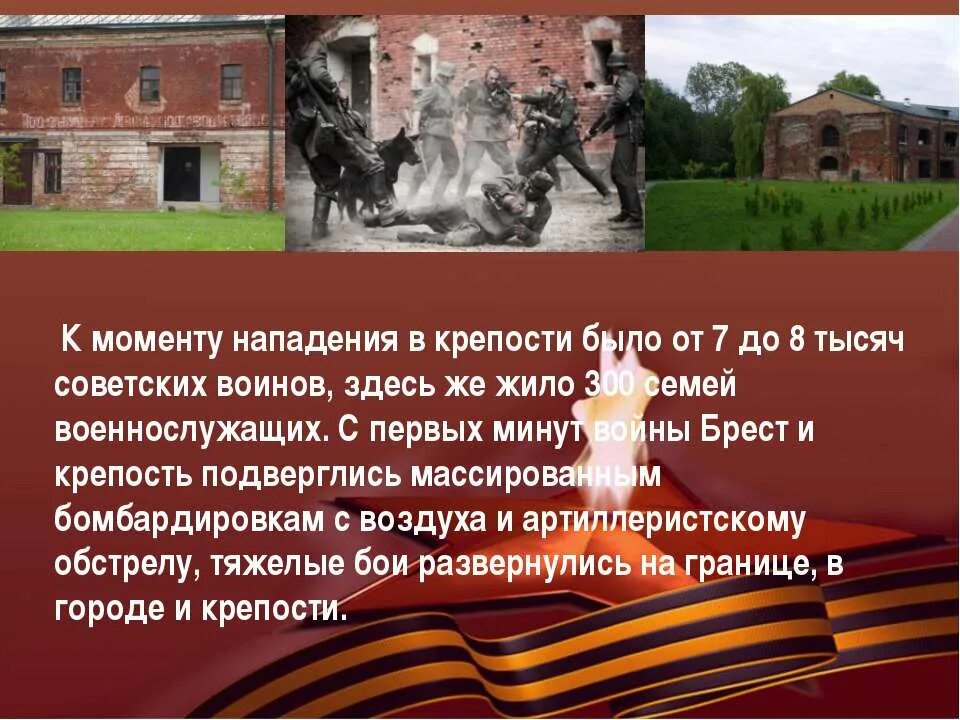 К моменту нападения в крепости было от 7 до 8 тысяч советских воинов, здесь же жило 300 семей военнослужащих. С первых минут войны Брест и крепость подверглись массированным бомбардировкам с воздуха и артиллеристскому обстрелу, тяжелые бои развернулись на границе, в городе и крепости.